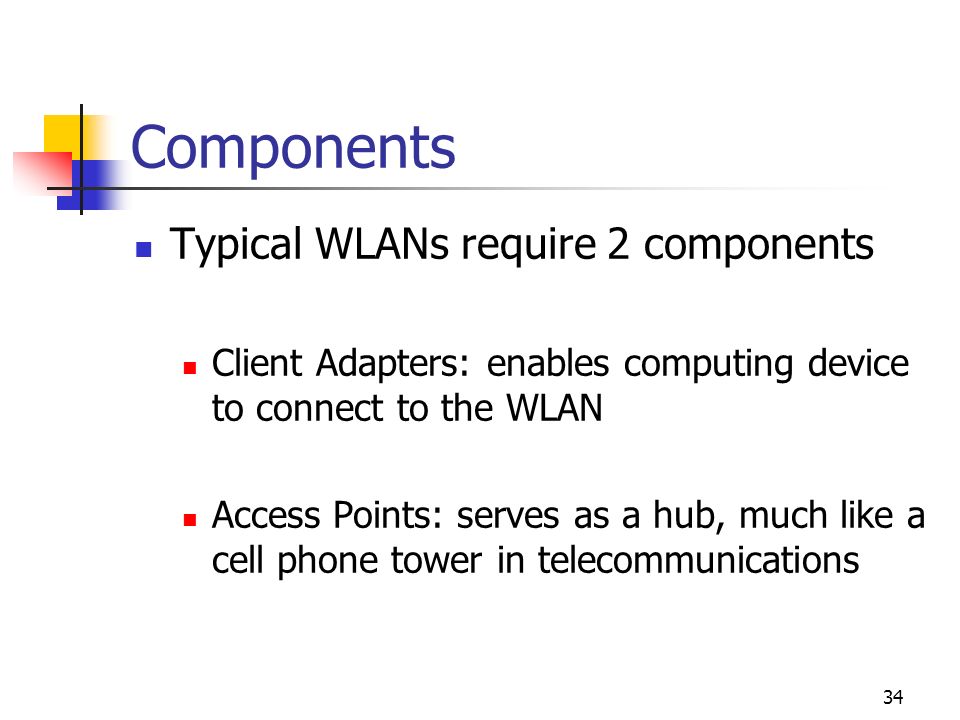 Components

Typical WLANs require 2 components

Client Adapters: enables computing device to connect to the WLAN

Access Points: serves as a hub, much like a cell phone tower in telecommunications

34